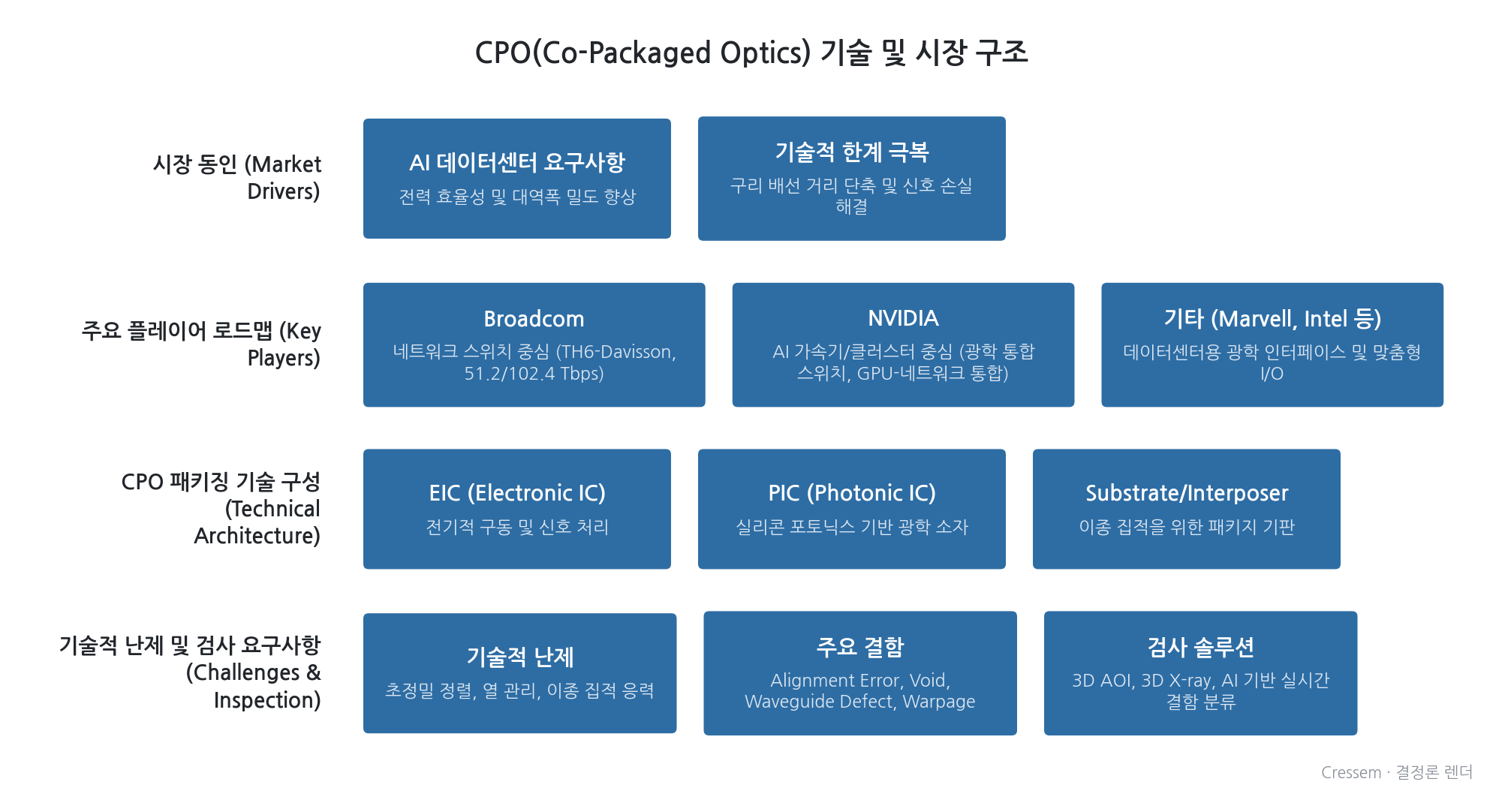 CPO(Co-Packaged Optics) 기술 및 시장 구조

시장 동인 (Market Drivers)

AI 데이터센터 요구사항
전력 효율성 및 대역폭 밀도 향상

기술적 한계 극복
구리 배선 거리 단축 및 신호 손실 해결

주요 플레이어 로드맵 (Key Players)

Broadcom
네트워크 스위치 중심 (TH6-Davisson, 51.2/102.4 Tbps)

NVIDIA
AI 가속기/클러스터 중심 (광학 통합 스위치, GPU-네트워크 통합)

기타 (Marvell, Intel 등)
데이터센터용 광학 인터페이스 및 맞춤형 I/O

CPO 패키징 기술 구성 (Technical Architecture)

EIC (Electronic IC)
전기적 구동 및 신호 처리

PIC (Photonic IC)
실리콘 포토닉스 기반 광학 소자

Substrate/Interposer
이종 집적을 위한 패키지 기판

기술적 난제 및 검사 요구사항 (Challenges & Inspection)

기술적 난제
초정밀 정렬, 열 관리, 이종 집적 응력

주요 결함
Alignment Error, Void, Waveguide Defect, Warpage

검사 솔루션
3D AOI, 3D X-ray, AI 기반 실시간 결함 분류

Cressem · 결정론 렌더